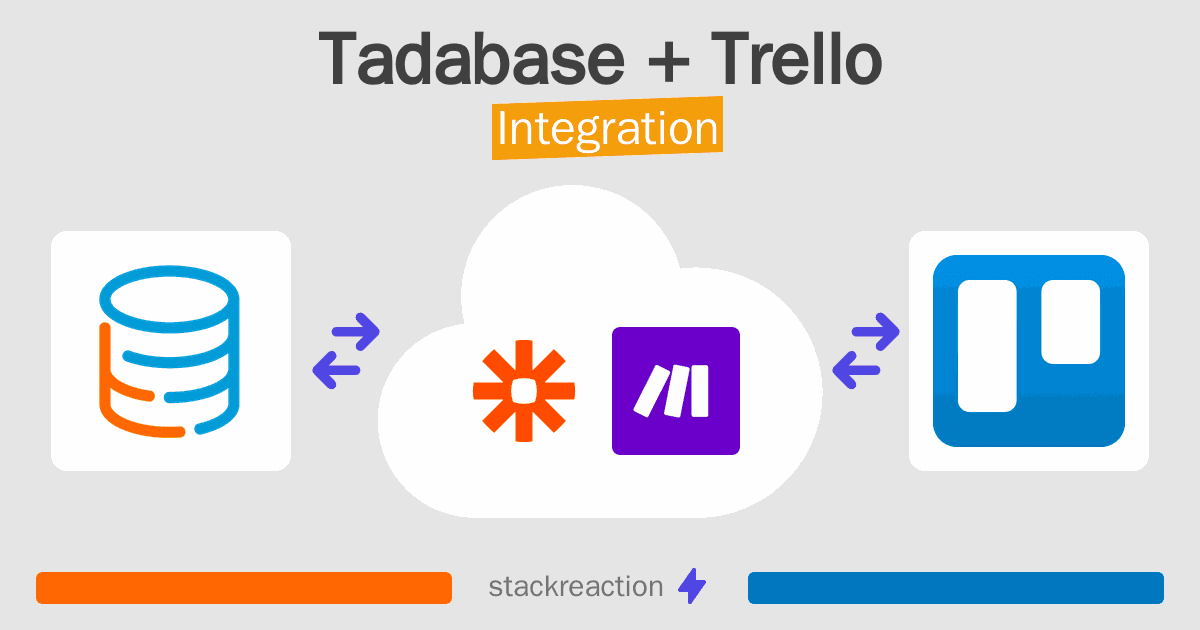 Tadabase + Trello
Integration

stackreaction